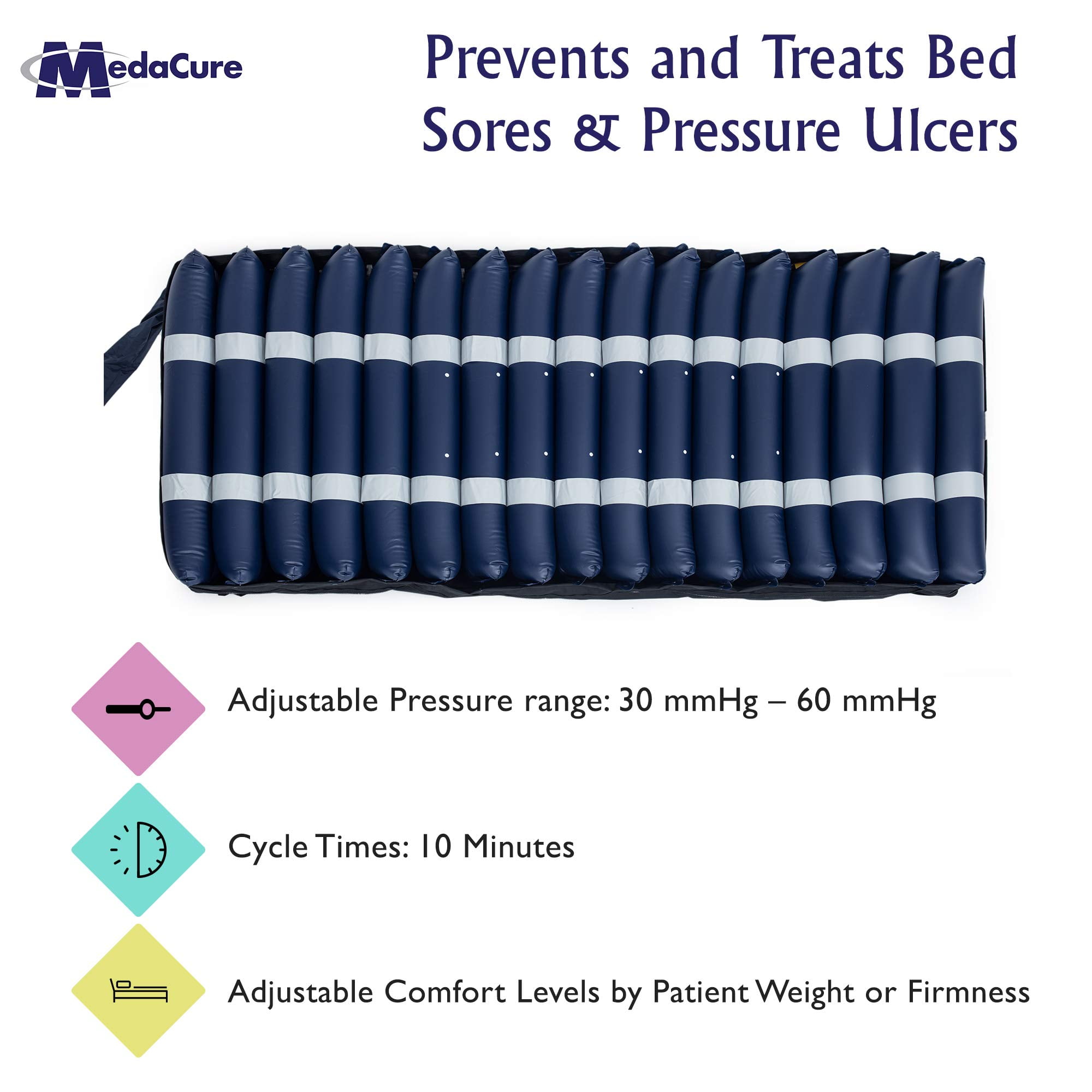 MedaCure

Prevents and Treats Bed Sores & Pressure Ulcers

Adjustable Pressure range: 30 mmHg – 60 mmHg

Cycle Times: 10 Minutes

Adjustable Comfort Levels by Patient Weight or Firmness